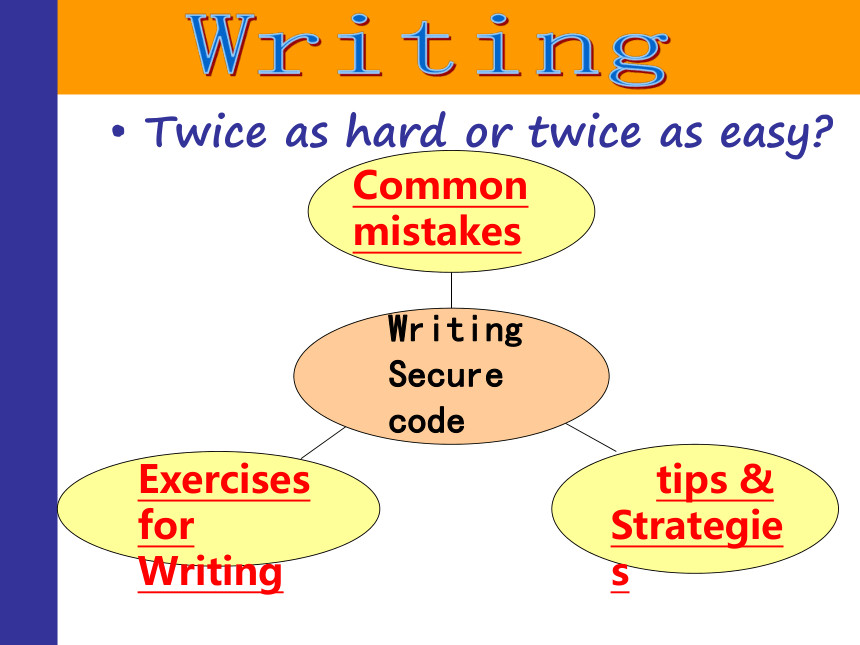 Writing

• Twice as hard or twice as easy?

Common mistakes

Writing Secure code

Exercises for Writing

tips & Strategies